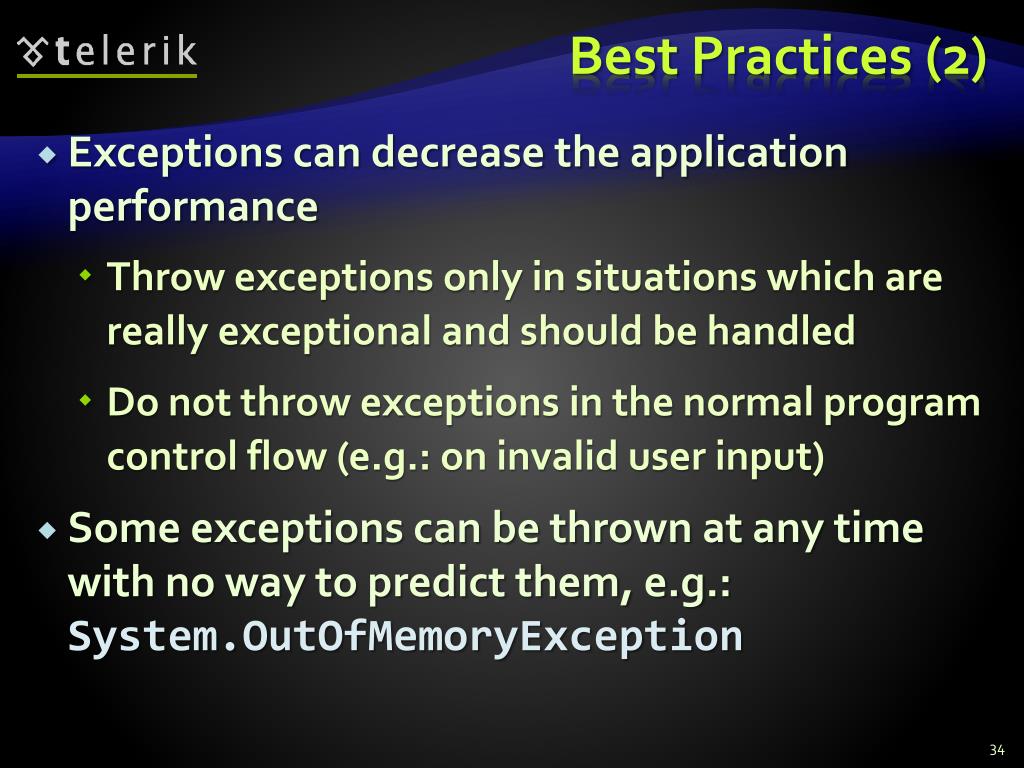 telerik

Best Practices (2)

Exceptions can decrease the application performance

Throw exceptions only in situations which are really exceptional and should be handled

Do not throw exceptions in the normal program control flow (e.g.: on invalid user input)

Some exceptions can be thrown at any time with no way to predict them, e.g.: System.OutOfMemoryException

34